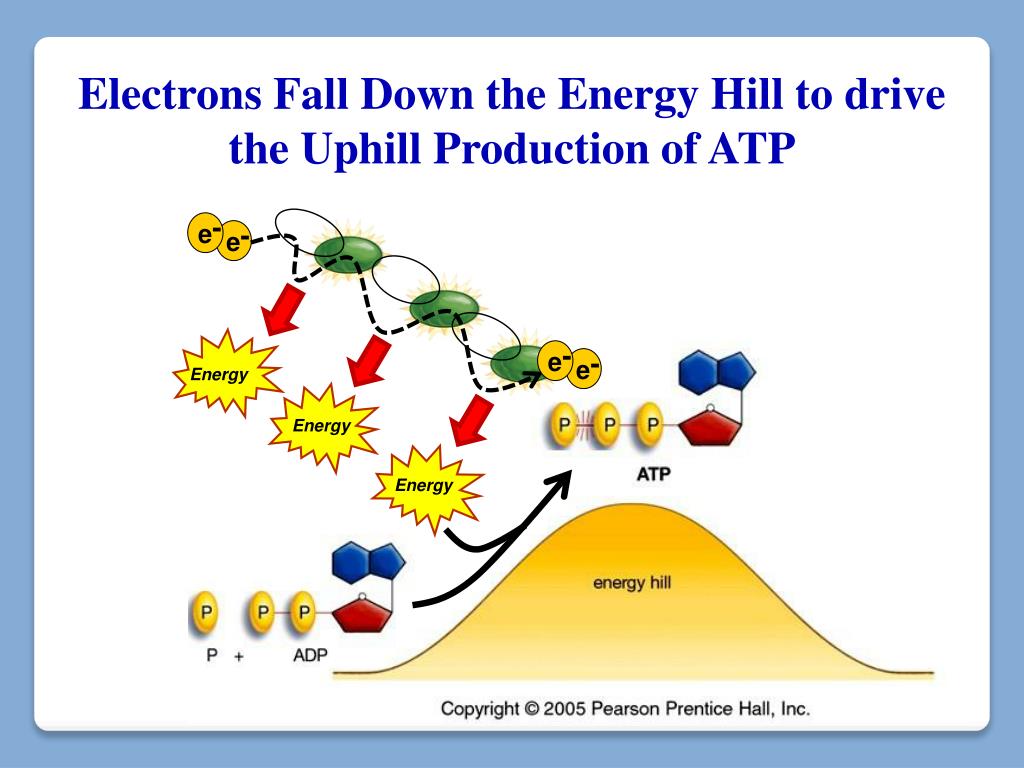 Electrons Fall Down the Energy Hill to drive the Uphill Production of ATP

$e^-$ $e^-$

Energy

Energy

Energy

$e^-$ $e^-$

P P P

ATP

energy hill

P P P

P + ADP

Copyright © 2005 Pearson Prentice Hall, Inc.